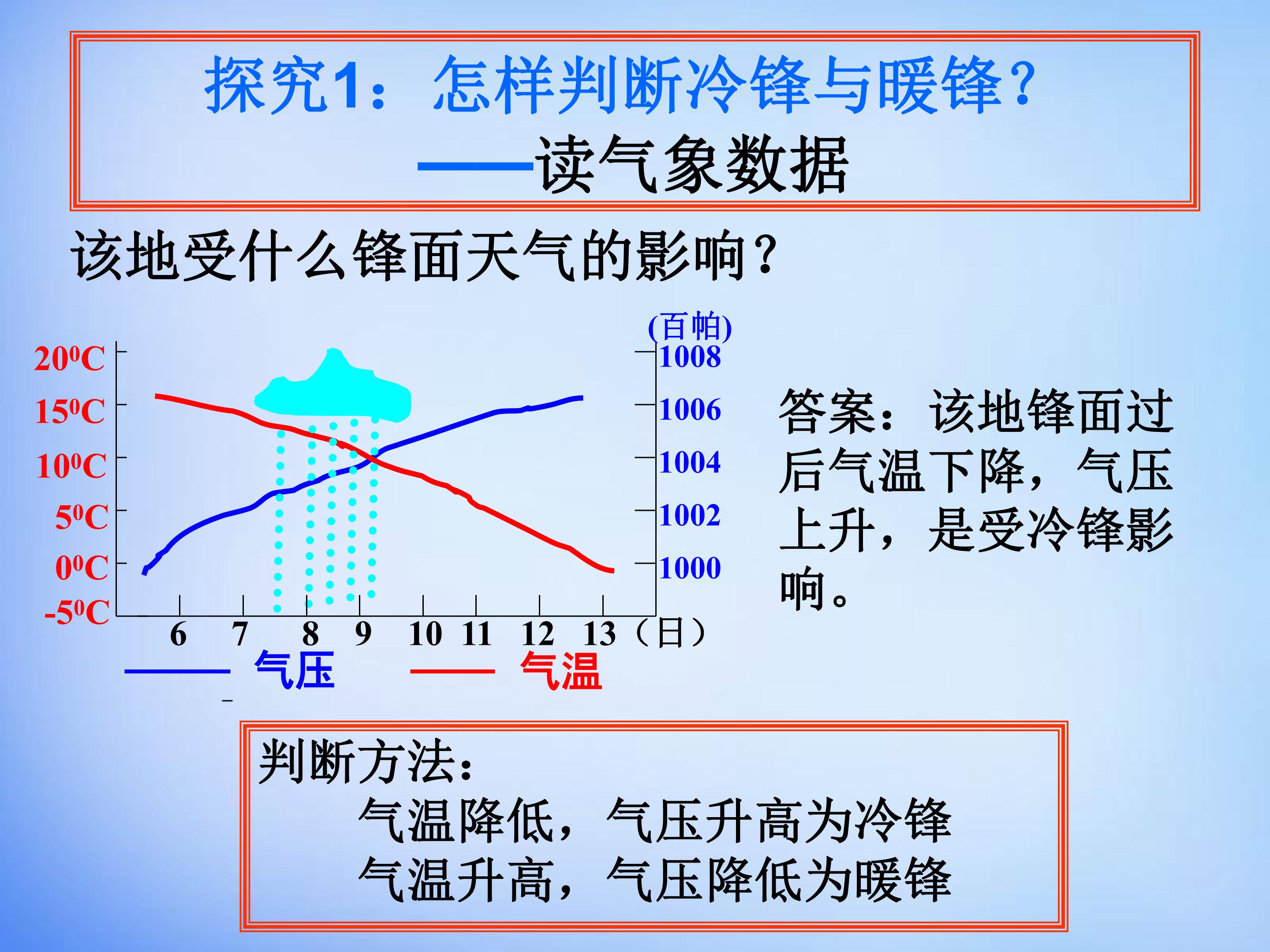 探究1：怎样判断冷锋与暖锋？
——读气象数据

该地受什么锋面天气的影响？

(百帕)
$20^0C$
$15^0C$
$10^0C$
$5^0C$
$0^0C$
$-5^0C$
1008
1006
1004
1002
1000
6 7 8 9 10 11 12 13（日）
气压 气温

答案：该地锋面过后气温下降，气压上升，是受冷锋影响。

判断方法：
气温降低，气压升高为冷锋
气温升高，气压降低为暖锋